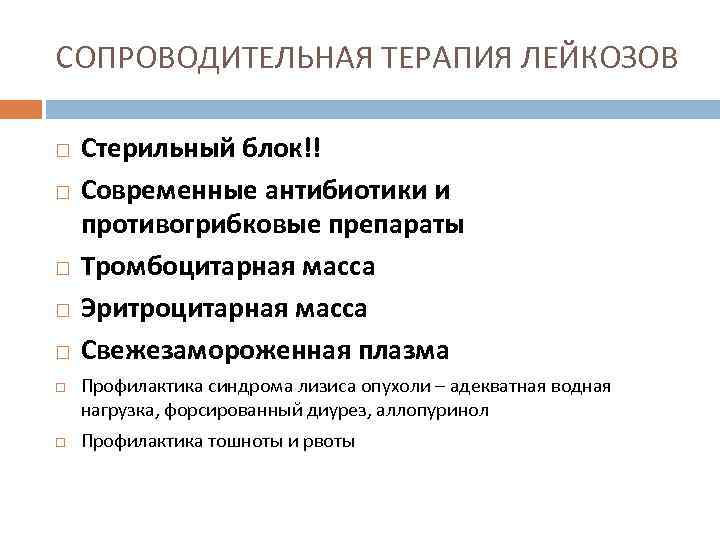 СОПРОВОДИТЕЛЬНАЯ ТЕРАПИЯ ЛЕЙКОЗОВ

□ Стерильный блок!!
□ Современные антибиотики и противогрибковые препараты
□ Тромбоцитарная масса
□ Эритроцитарная масса
□ Свежезамороженная плазма
□ Профилактика синдрома лизиса опухоли – адекватная водная нагрузка, форсированный диурез, аллопуринол
□ Профилактика тошноты и рвоты